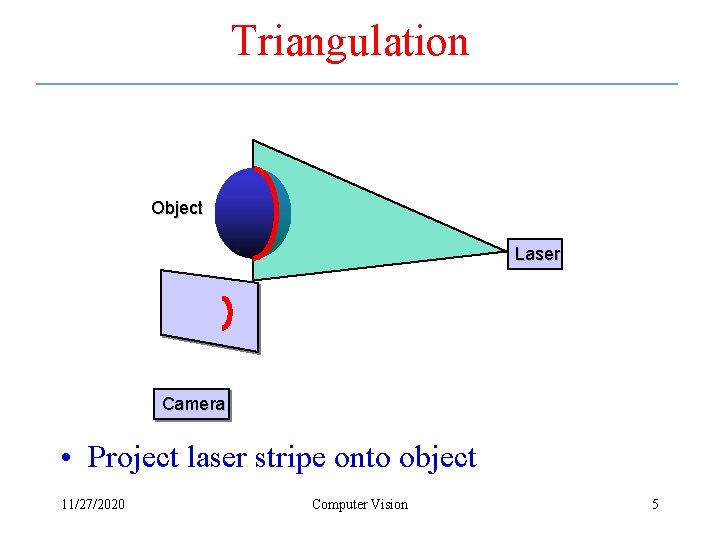 Triangulation

Object

Laser

Camera

• Project laser stripe onto object

11/27/2020

Computer Vision

5